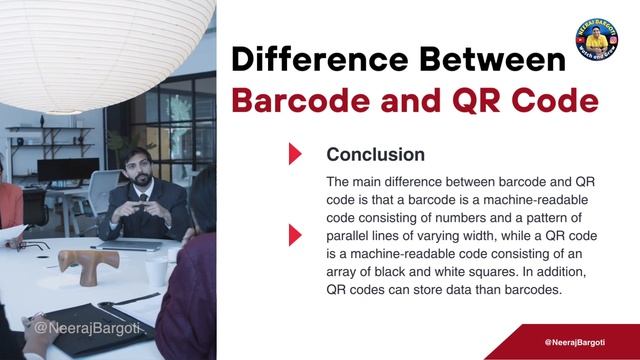 NEERAJ BARGOTI
Watch and Grow

Difference Between
Barcode and QR Code

Conclusion

The main difference between barcode and QR code is that a barcode is a machine-readable code consisting of numbers and a pattern of parallel lines of varying width, while a QR code is a machine-readable code consisting of an array of black and white squares. In addition, QR codes can store data than barcodes.

@NeerajBargoti

@NeerajBargoti